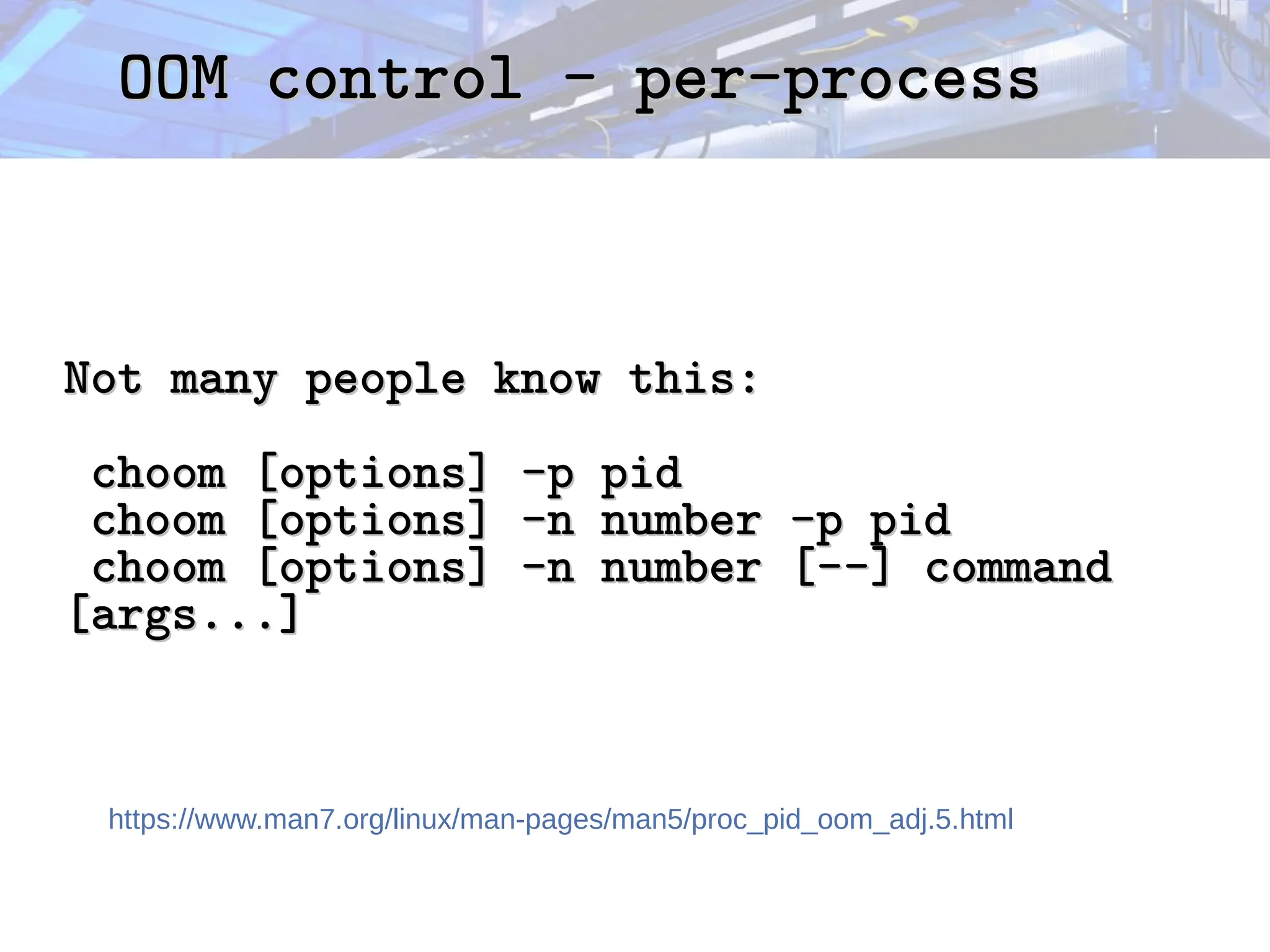 OOM control - per-process

Not many people know this:

choom [options] -p pid
choom [options] -n number -p pid
choom [options] -n number [--] command [args...]

https://www.man7.org/linux/man-pages/man5/proc_pid_oom_adj.5.html